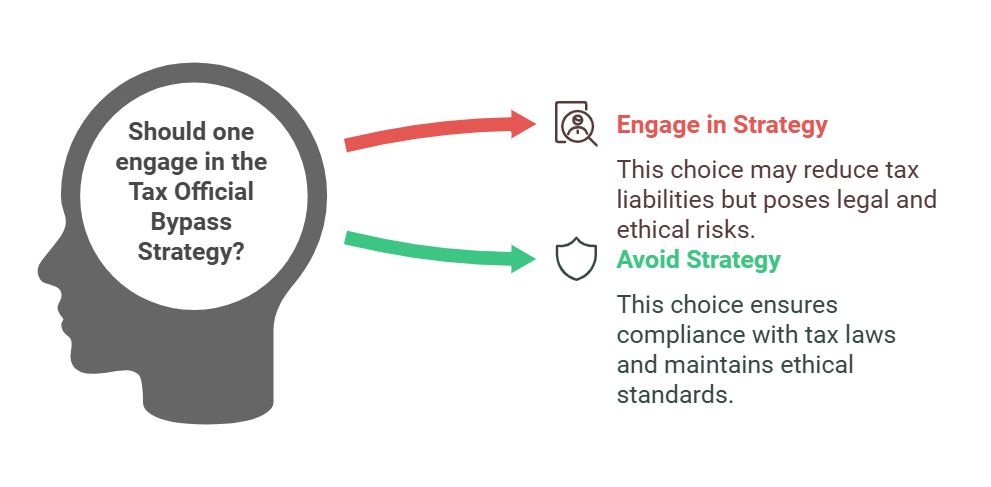 Should one engage in the Tax Official Bypass Strategy?

Engage in Strategy

This choice may reduce tax liabilities but poses legal and ethical risks.

Avoid Strategy

This choice ensures compliance with tax laws and maintains ethical standards.